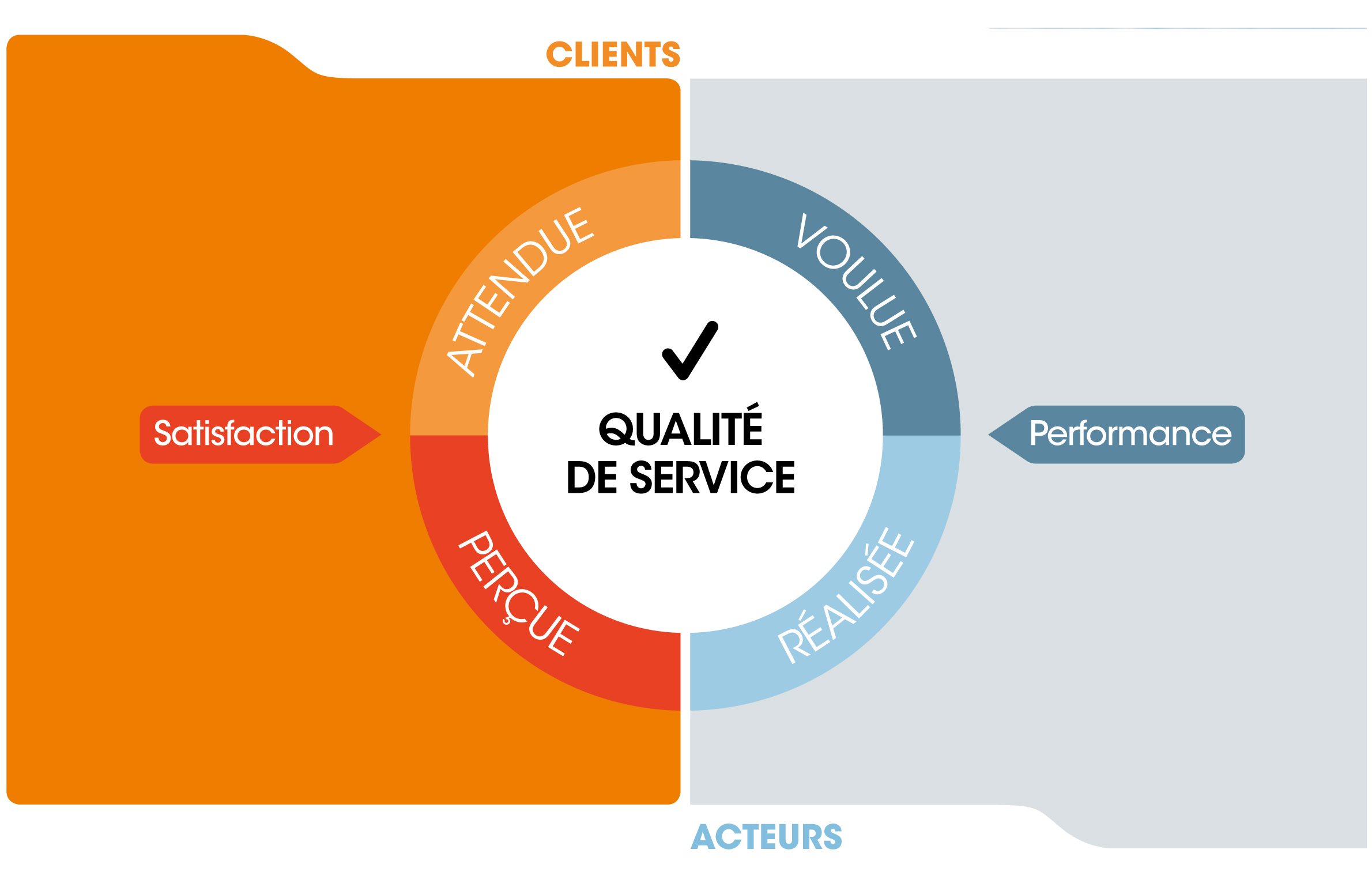 CLIENTS

ATTENDUE

VOULUE

Satisfaction

QUALITÉ DE SERVICE

Performance

PERÇUE

RÉALISÉE

ACTEURS